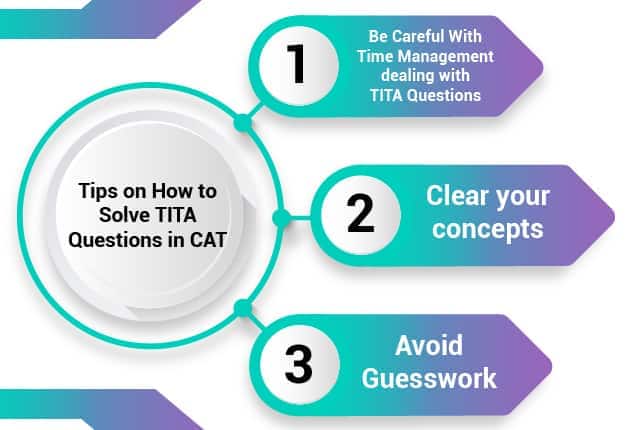 Tips on How to Solve TITA Questions in CAT

1
Be Careful With Time Management dealing with TITA Questions

2
Clear your concepts

3
Avoid Guesswork